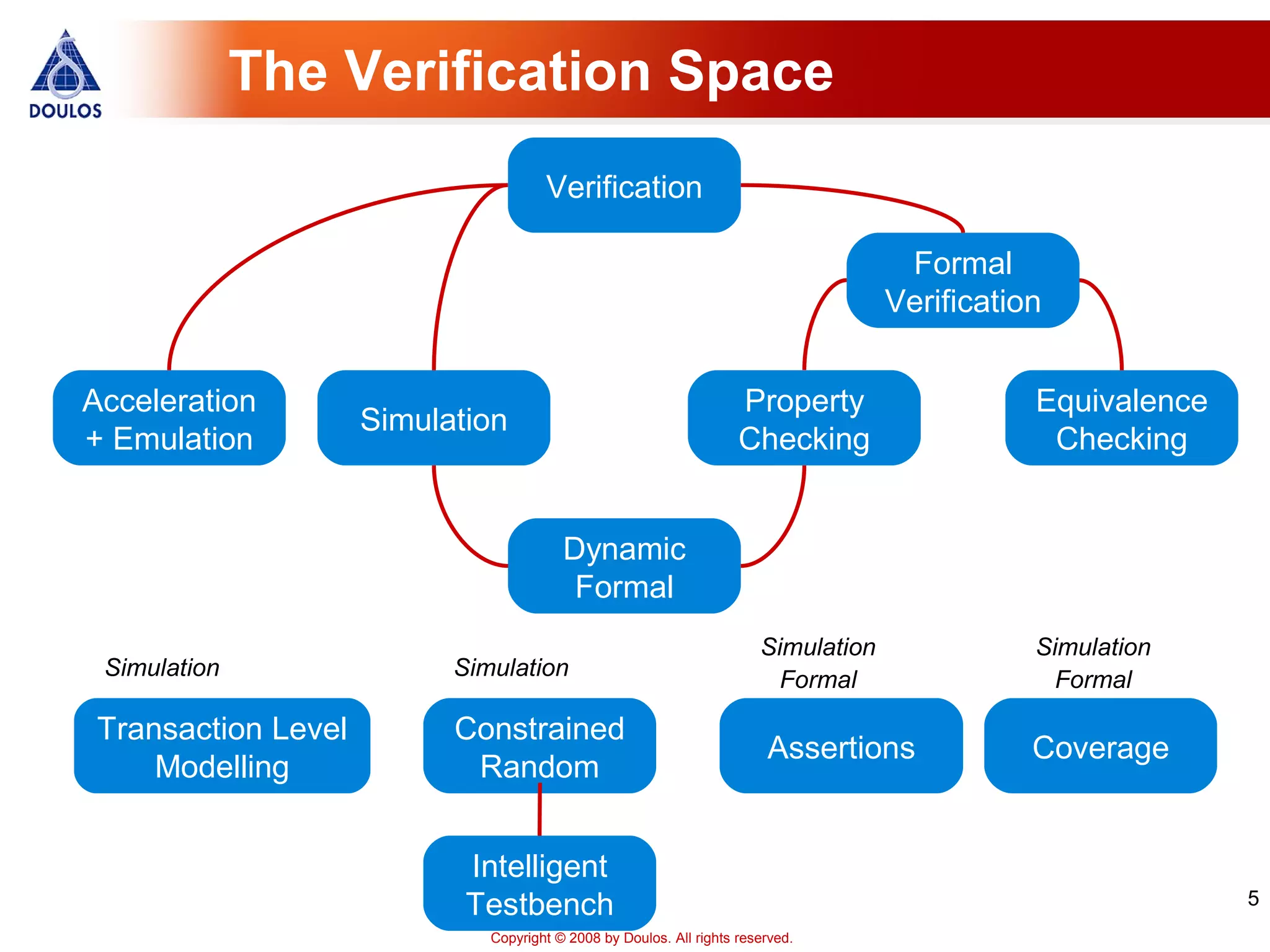 DOULOS

The Verification Space

Verification

Formal Verification

Acceleration + Emulation

Simulation

Property Checking

Equivalence Checking

Dynamic Formal

Simulation

Simulation

Simulation
Formal

Simulation
Formal

Transaction Level Modelling

Constrained Random

Assertions

Coverage

Intelligent Testbench

5

Copyright © 2008 by Doulos. All rights reserved.